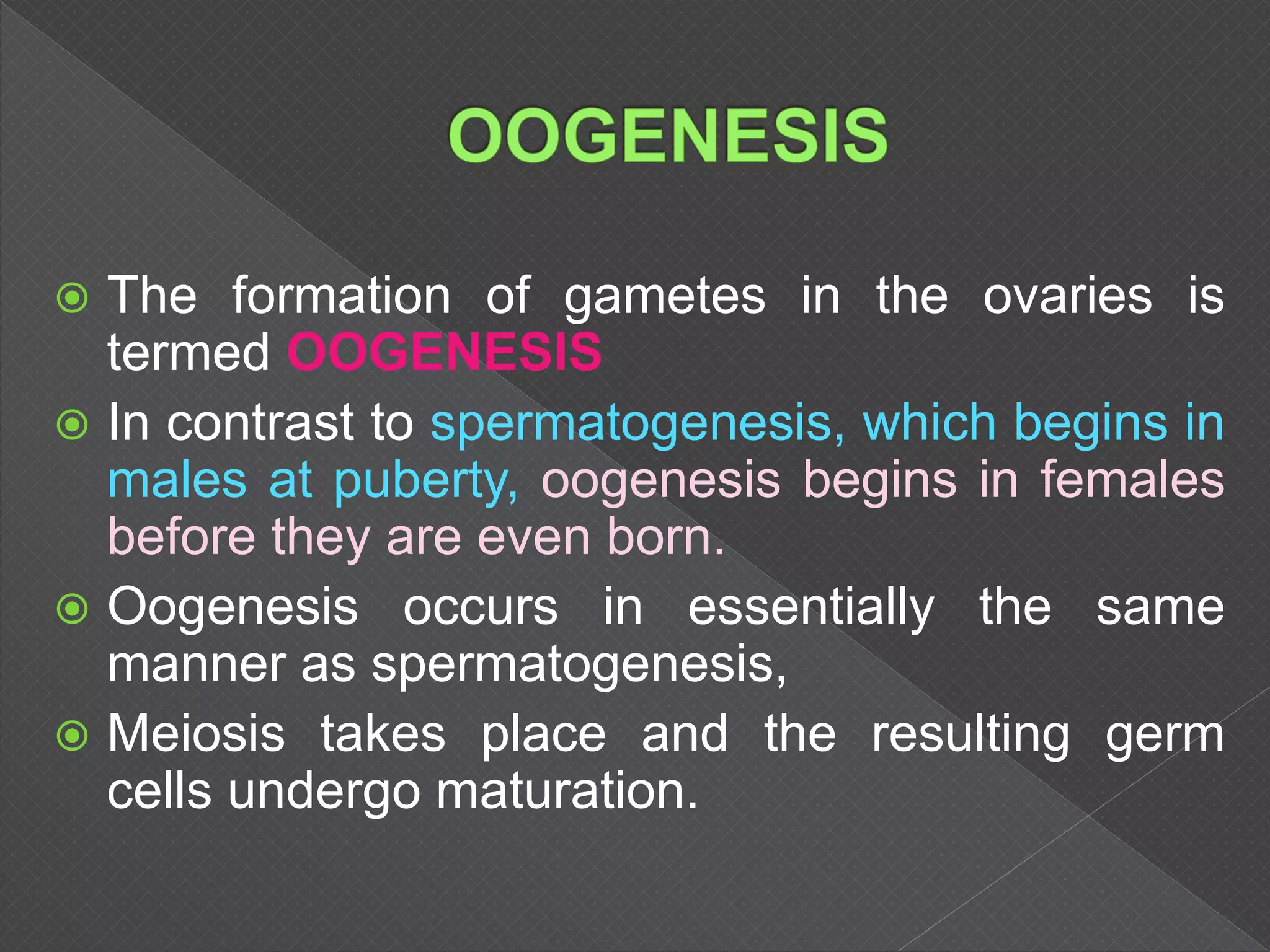 OOGENESIS

The formation of gametes in the ovaries is termed OOGENESIS

In contrast to spermatogenesis, which begins in males at puberty, oogenesis begins in females before they are even born.

Oogenesis occurs in essentially the same manner as spermatogenesis,

Meiosis takes place and the resulting germ cells undergo maturation.